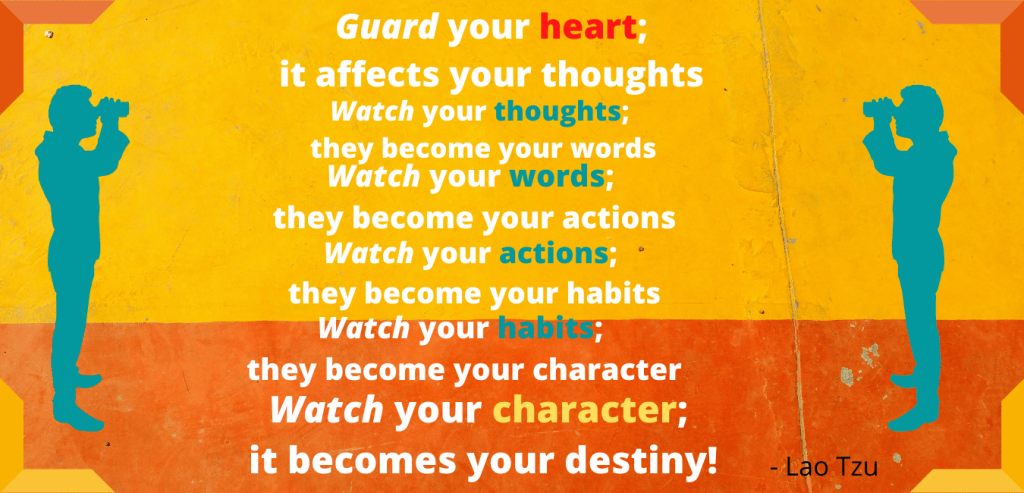 Guard your heart;
it affects your thoughts
Watch your thoughts;
they become your words
Watch your words;
they become your actions
Watch your actions;
they become your habits
Watch your habits;
they become your character
Watch your character;
it becomes your destiny!

- Lao Tzu